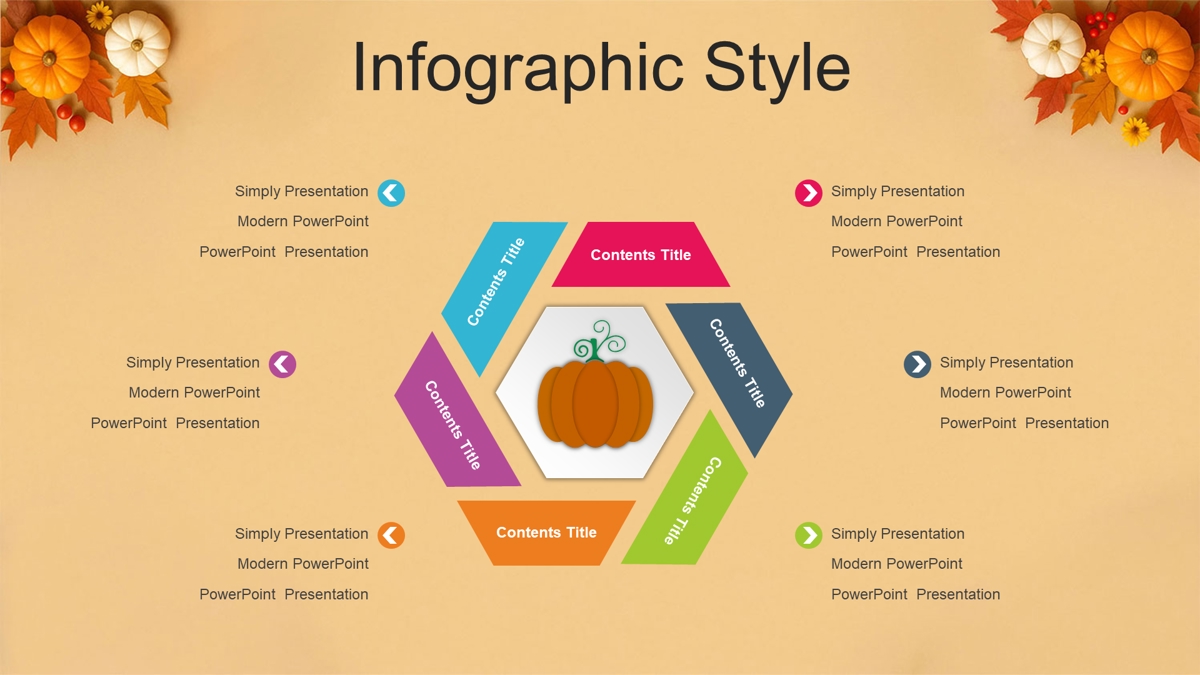 Infographic Style

Simply Presentation
Modern PowerPoint
PowerPoint Presentation

Simply Presentation
Modern PowerPoint
PowerPoint Presentation

Simply Presentation
Modern PowerPoint
PowerPoint Presentation

Contents Title

Contents Title

Contents Title

Contents Title

Contents Title

Contents Title

Simply Presentation
Modern PowerPoint
PowerPoint Presentation

Simply Presentation
Modern PowerPoint
PowerPoint Presentation

Simply Presentation
Modern PowerPoint
PowerPoint Presentation